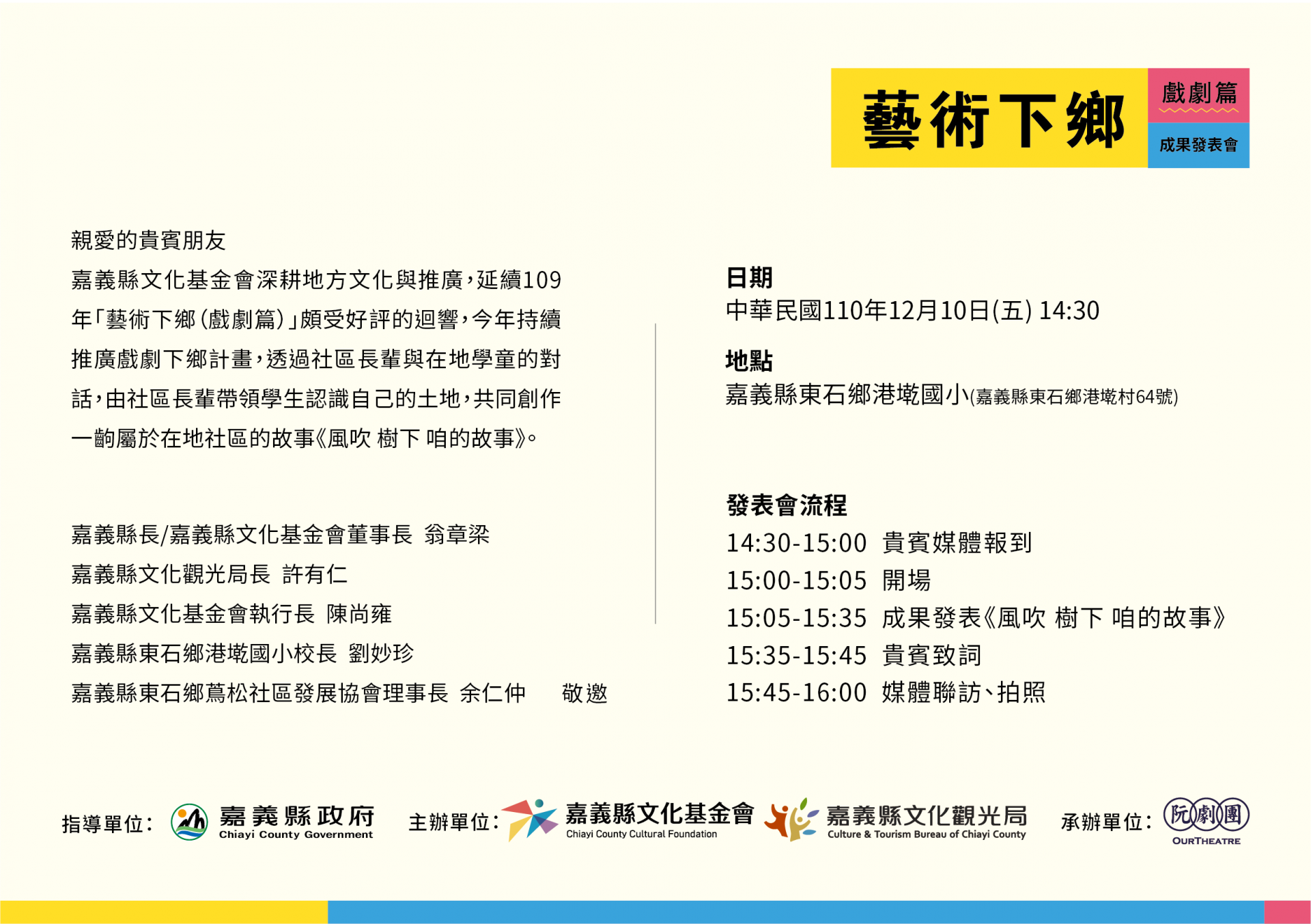 藝術下鄉 戲劇篇 成果發表會

親愛的貴賓朋友

嘉義縣文化基金會深耕地方文化與推廣，延續109年「藝術下鄉(戲劇篇)」頗受好評的迴響，今年持續推廣戲劇下鄉計畫，透過社區長輩與在地學童的對話，由社區長輩帶領學生認識自己的土地，共同創作一齣屬於在地社區的故事《風吹 樹下 咱的故事》。

嘉義縣長/嘉義縣文化基金會董事長 翁章梁
嘉義縣文化觀光局長 許有仁
嘉義縣文化基金會執行長 陳尚雍
嘉義縣東石鄉港墘國小校長 劉妙珍
嘉義縣東石鄉蔦松社區發展協會理事長 余仁仲 敬邀

日期
中華民國110年12月10日(五) 14:30

地點
嘉義縣東石鄉港墘國小(嘉義縣東石鄉港墘村64號)

發表會流程
14:30-15:00 貴賓媒體報到
15:00-15:05 開場
15:05-15:35 成果發表《風吹 樹下 咱的故事》
15:35-15:45 貴賓致詞
15:45-16:00 媒體聯訪、拍照

指導單位： 嘉義縣政府 Chiayi County Government
主辦單位： 嘉義縣文化基金會 Chiayi County Cultural Foundation 嘉義縣文化觀光局 Culture & Tourism Bureau of Chiayi County
承辦單位： 阮劇團 OURTHEATRE